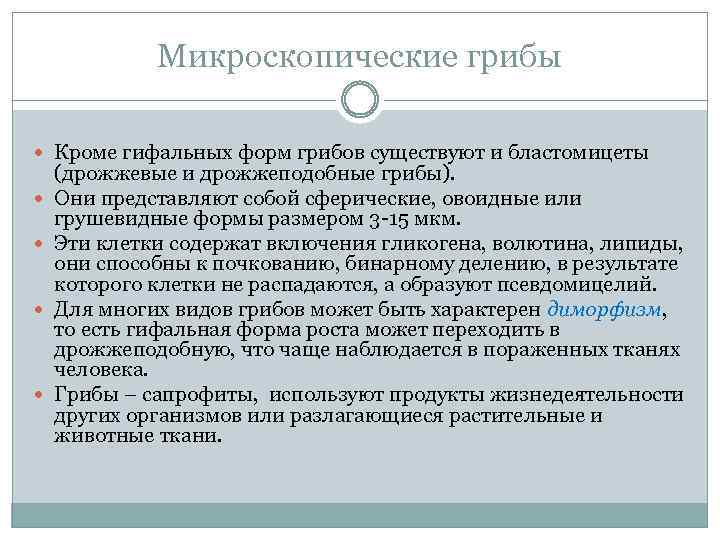 Микроскопические грибы

Кроме гифальных форм грибов существуют и бластомицеты (дрожжевые и дрожжеподобные грибы).

Они представляют собой сферические, овоидные или грушевидные формы размером 3-15 мкм.

Эти клетки содержат включения гликогена, волютина, липиды, они способны к почкованию, бинарному делению, в результате которого клетки не распадаются, а образуют псевдомицелий.

Для многих видов грибов может быть характерен диморфизм, то есть гифальная форма роста может переходить в дрожжеподобную, что чаще наблюдается в пораженных тканях человека.

Грибы – сапрофиты, используют продукты жизнедеятельности других организмов или разлагающиеся растительные и животные ткани.